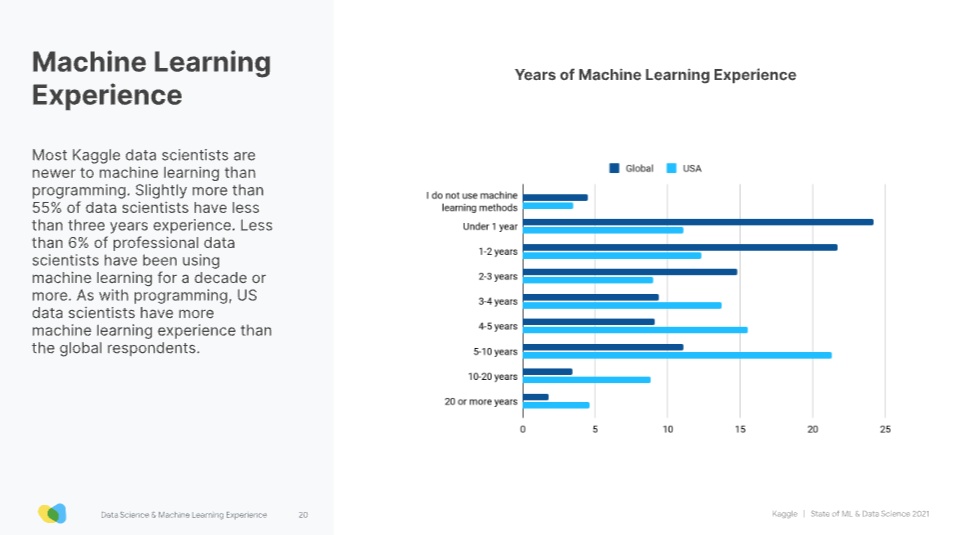 Machine Learning Experience

Most Kaggle data scientists are newer to machine learning than programming. Slightly more than 55% of data scientists have less than three years experience. Less than 6% of professional data scientists have been using machine learning for a decade or more. As with programming, US data scientists have more machine learning experience than the global respondents.

Years of Machine Learning Experience

Global USA

I do not use machine learning methods
Under 1 year
1-2 years
2-3 years
3-4 years
4-5 years
5-10 years
10-20 years
20 or more years

0 5 10 15 20 25

Data Science & Machine Learning Experience 20

Kaggle | State of ML & Data Science 2021